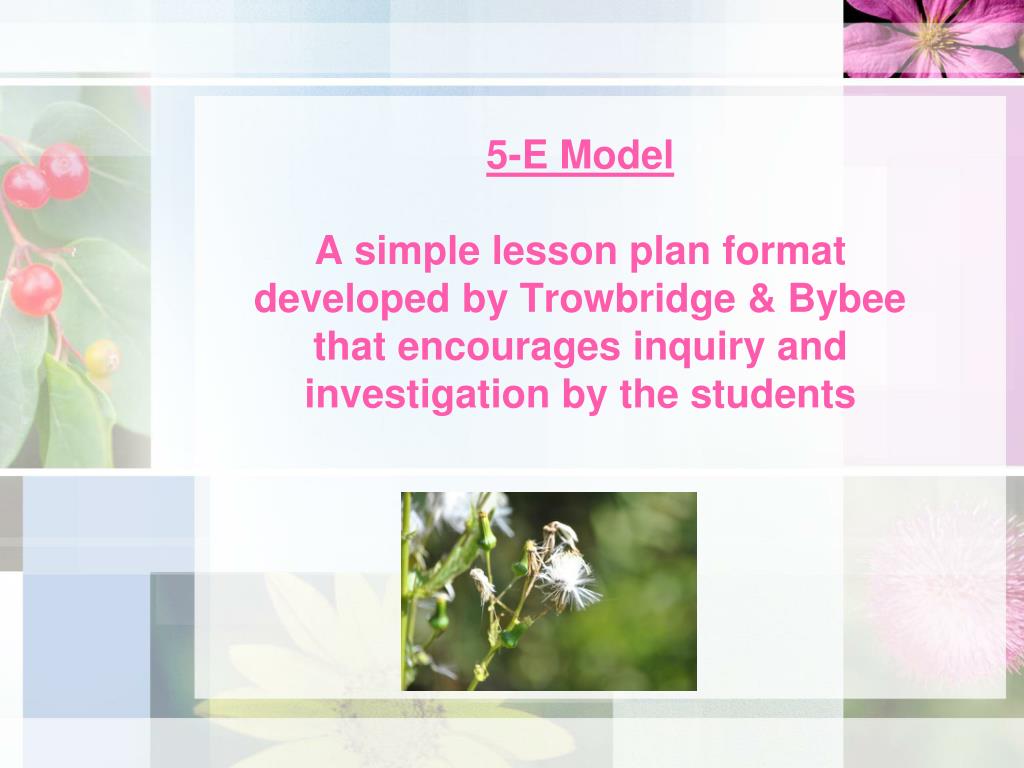 5-E Model

A simple lesson plan format developed by Trowbridge & Bybee that encourages inquiry and investigation by the students